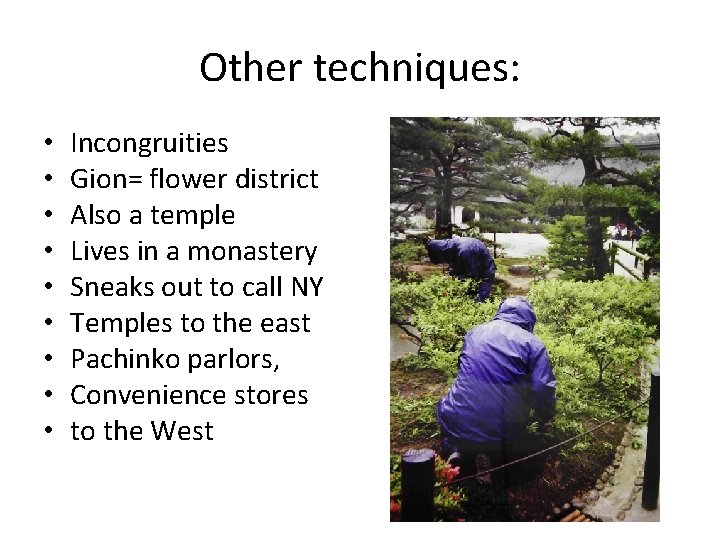 Other techniques:

• Incongruities
• Gion= flower district
• Also a temple
• Lives in a monastery
• Sneaks out to call NY
• Temples to the east
• Pachinko parlors,
• Convenience stores
• to the West